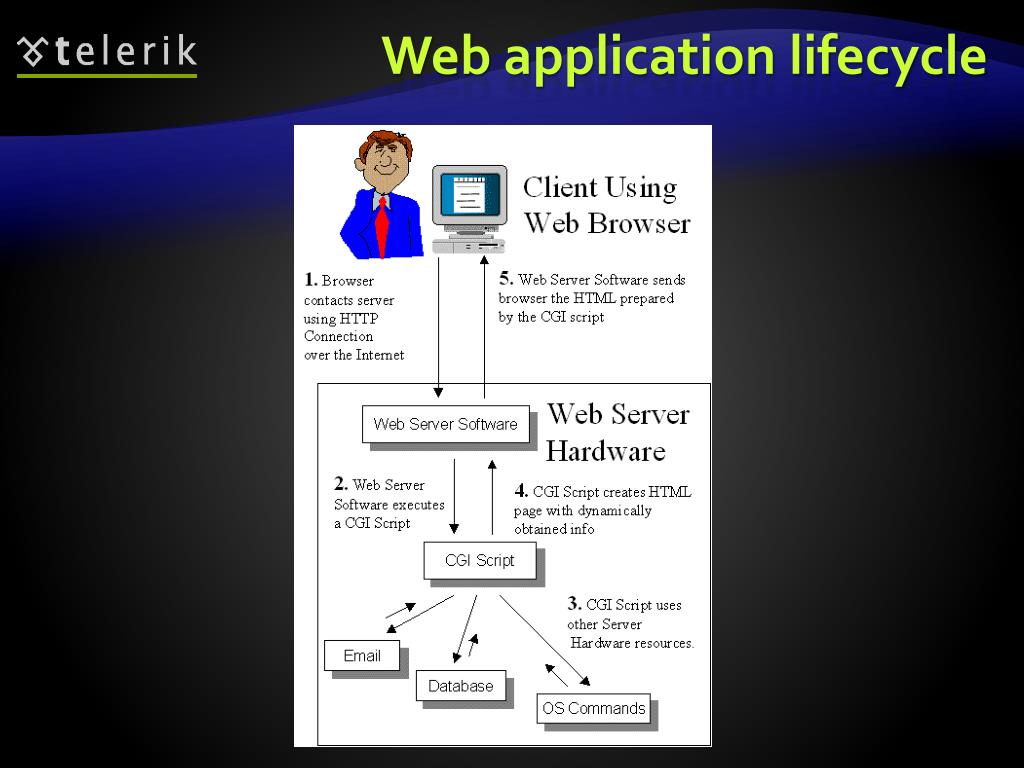 telerik

Web application lifecycle

Client Using Web Browser

1. Browser contacts server using HTTP Connection over the Internet

5. Web Server Software sends browser the HTML prepared by the CGI script

Web Server Software

Web Server Hardware

2. Web Server Software executes a CGI Script

4. CGI Script creates HTML page with dynamically obtained info

CGI Script

3. CGI Script uses other Server Hardware resources.

Email

Database

OS Commands